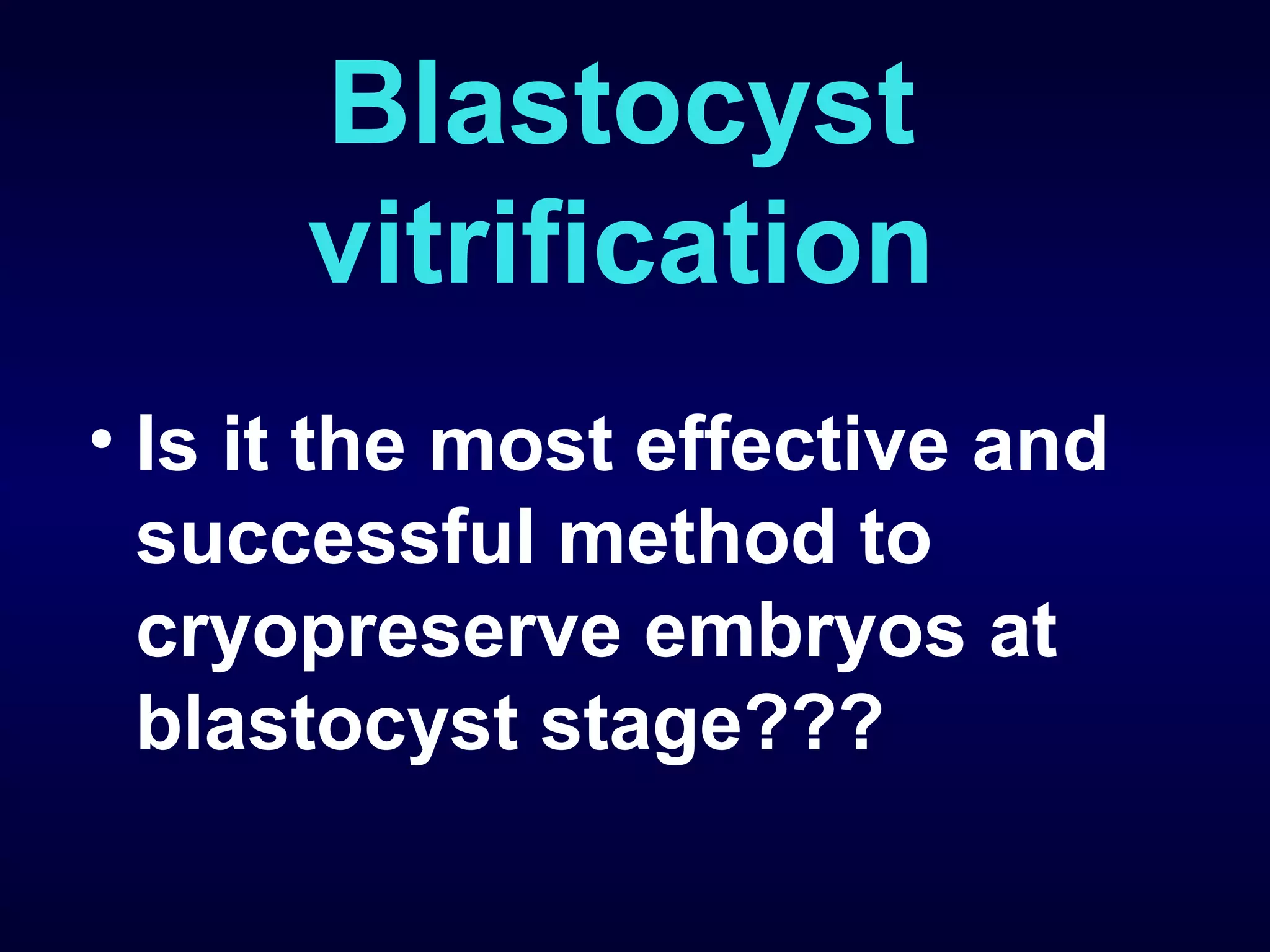 Blastocyst vitrification

• Is it the most effective and successful method to cryopreserve embryos at blastocyst stage???